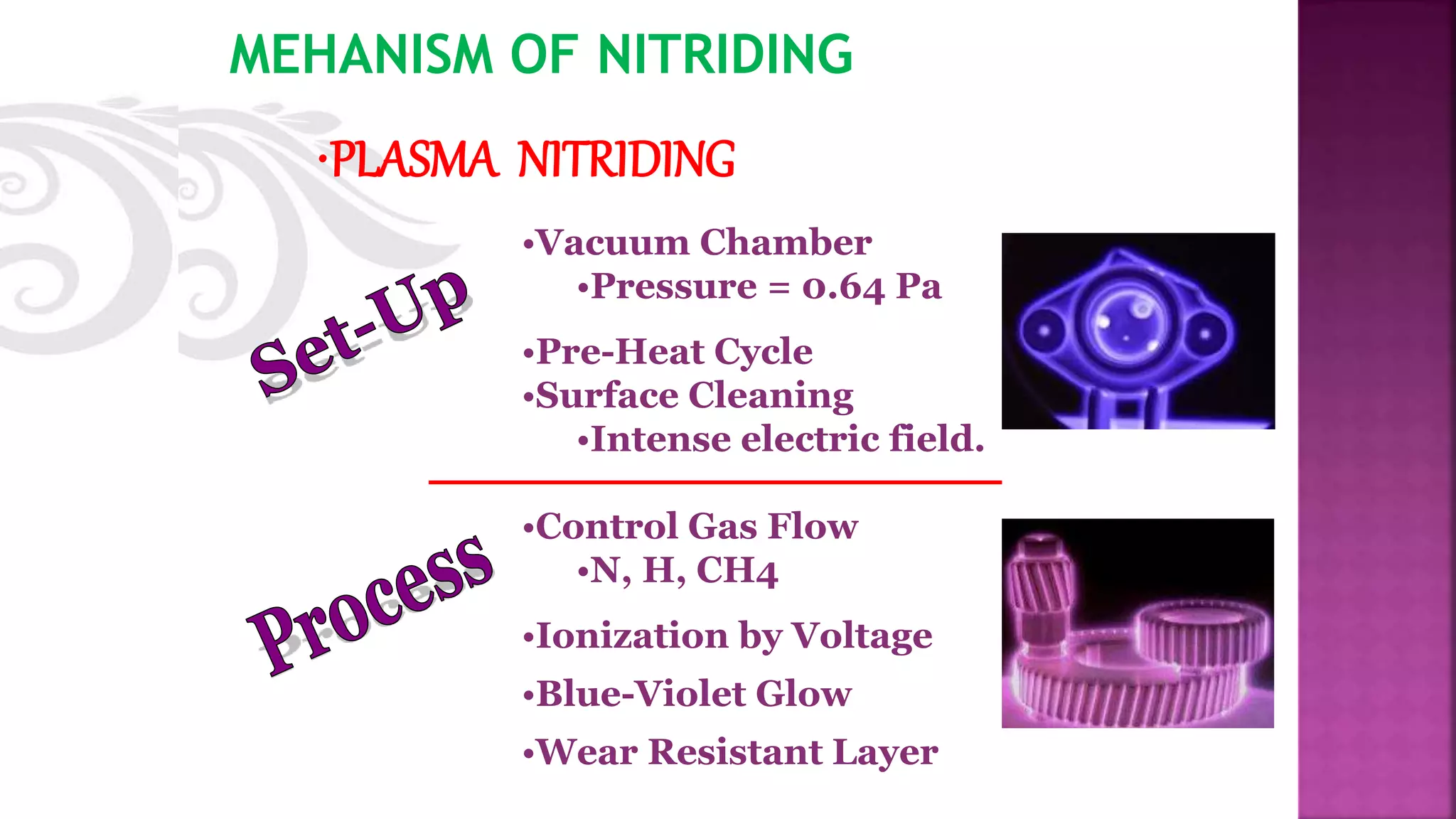 MEHANISM OF NITRIDING

•PLASMA NITRIDING

Set-Up

•Vacuum Chamber
•Pressure = 0.64 Pa

•Pre-Heat Cycle
•Surface Cleaning
•Intense electric field.

Process

•Control Gas Flow
•N, H, CH4

•Ionization by Voltage

•Blue-Violet Glow

•Wear Resistant Layer